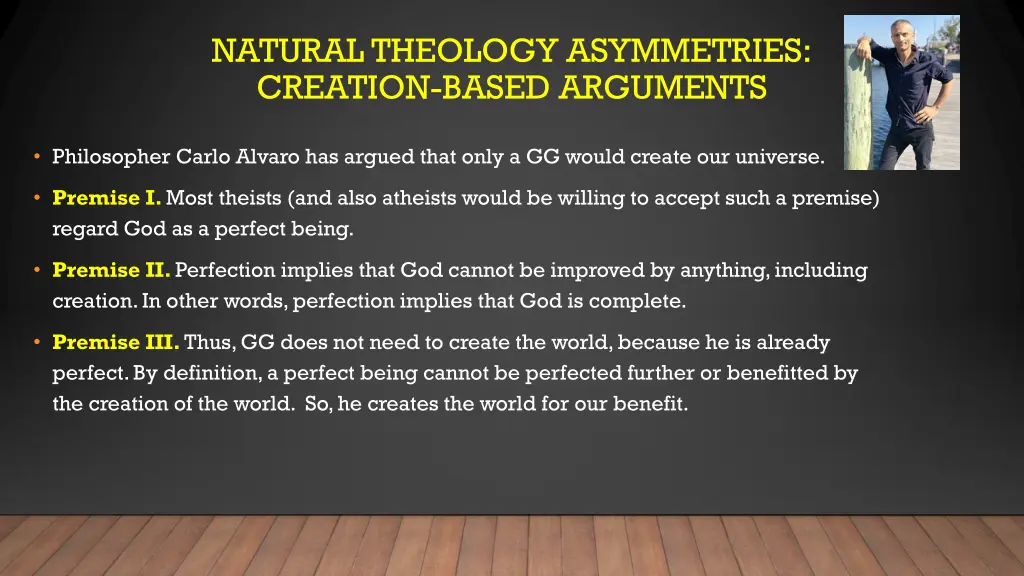 NATURAL THEOLOGY ASYMMETRIES: CREATION-BASED ARGUMENTS

• Philosopher Carlo Alvaro has argued that only a GG would create our universe.

• Premise I. Most theists (and also atheists would be willing to accept such a premise) regard God as a perfect being.

• Premise II. Perfection implies that God cannot be improved by anything, including creation. In other words, perfection implies that God is complete.

• Premise III. Thus, GG does not need to create the world, because he is already perfect. By definition, a perfect being cannot be perfected further or benefitted by the creation of the world. So, he creates the world for our benefit.